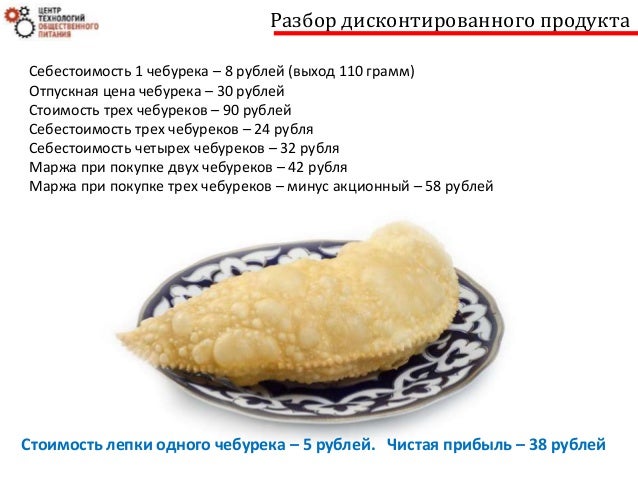 ЦЕНТР ТЕХНОЛОГИЙ ОБЩЕСТВЕННОГО ПИТАНИЯ

Разбор дисконтированного продукта

Себестоимость 1 чебурека – 8 рублей (выход 110 грамм)
Отпускная цена чебурека – 30 рублей
Стоимость трех чебуреков – 90 рублей
Себестоимость трех чебуреков – 24 рубля
Себестоимость четырех чебуреков – 32 рубля
Маржа при покупке двух чебуреков – 42 рубля
Маржа при покупке трех чебуреков – минус акционный – 58 рублей

Стоимость лепки одного чебурека – 5 рублей. Чистая прибыль – 38 рублей